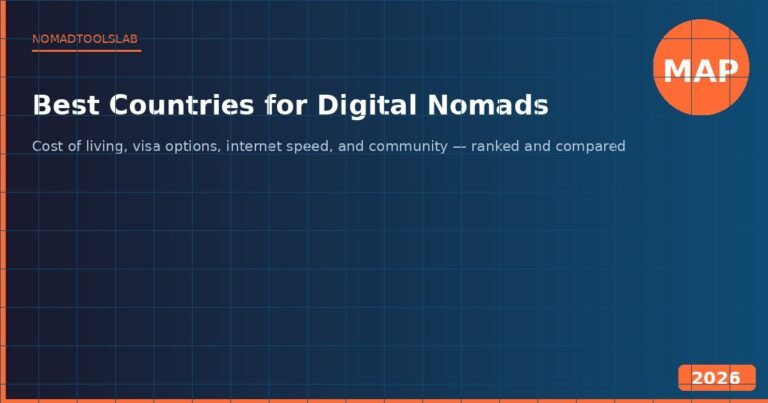 NOMADTOOLSLAB

MAP

Best Countries for Digital Nomads

Cost of living, visa options, internet speed, and community — ranked and compared

2026